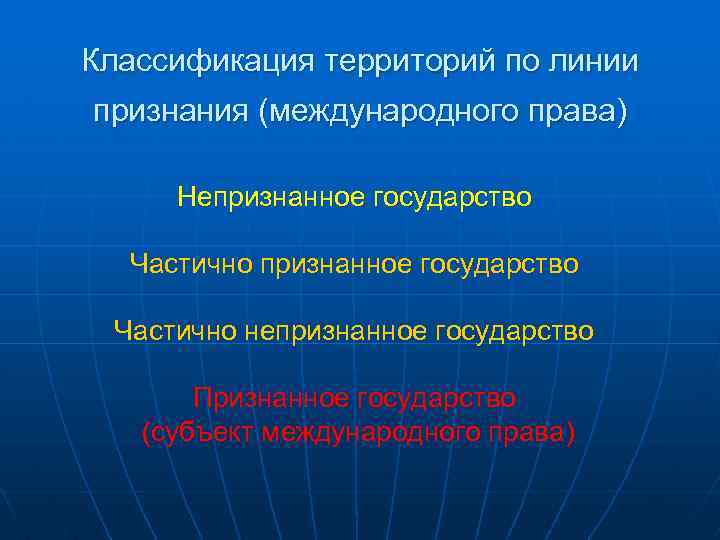 Классификация территорий по линии признания (международного права)

Непризнанное государство

Частично признанное государство

Частично непризнанное государство

Признанное государство
(субъект международного права)